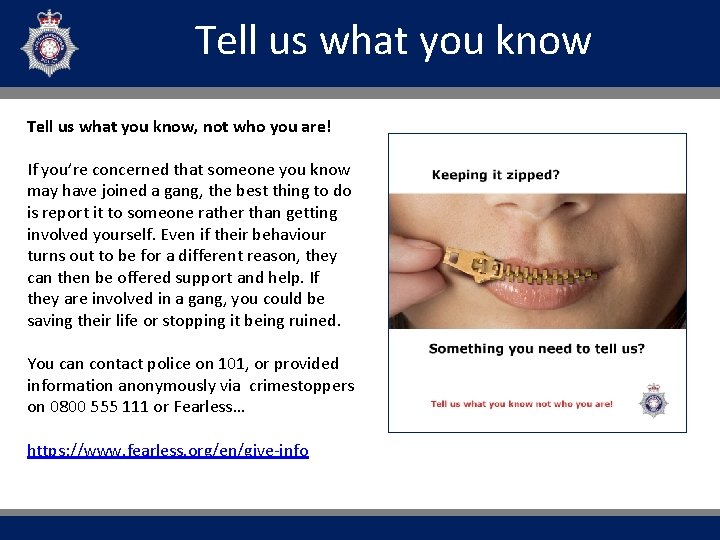 Tell us what you know

Tell us what you know, not who you are!

If you're concerned that someone you know may have joined a gang, the best thing to do is report it to someone rather than getting involved yourself. Even if their behaviour turns out to be for a different reason, they can then be offered support and help. If they are involved in a gang, you could be saving their life or stopping it being ruined.

You can contact police on 101, or provided information anonymously via crimestoppers on 0800 555 111 or Fearless…

https://www.fearless.org/en/give-info

Keeping it zipped?

Something you need to tell us?

Tell us what you know not who you are!